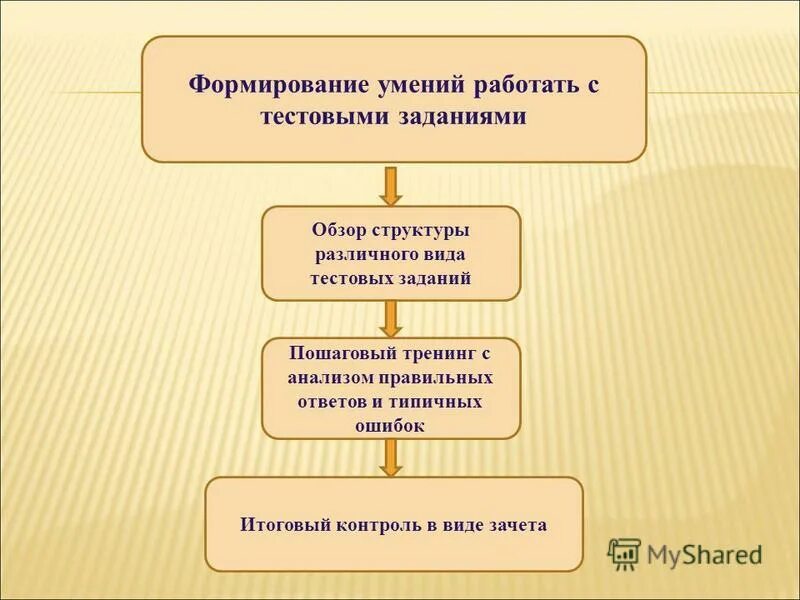 Формирование умений работать с тестовыми заданиями

Обзор структуры различного вида тестовых заданий

Пошаговый тренинг с анализом правильных ответов и типичных ошибок

Итоговый контроль в виде зачета

MyShared